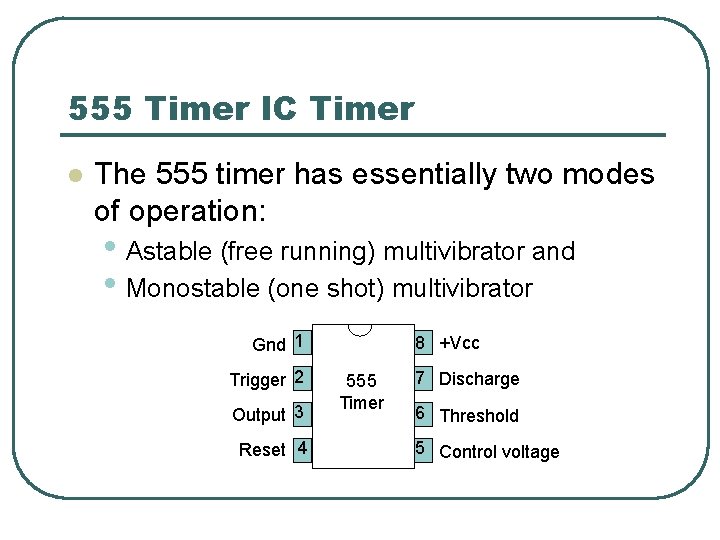 555 Timer IC Timer

The 555 timer has essentially two modes of operation:

Astable (free running) multivibrator and

Monostable (one shot) multivibrator

Gnd 1
Trigger 2
Output 3
Reset 4

555
Timer

8 +Vcc
7 Discharge
6 Threshold
5 Control voltage